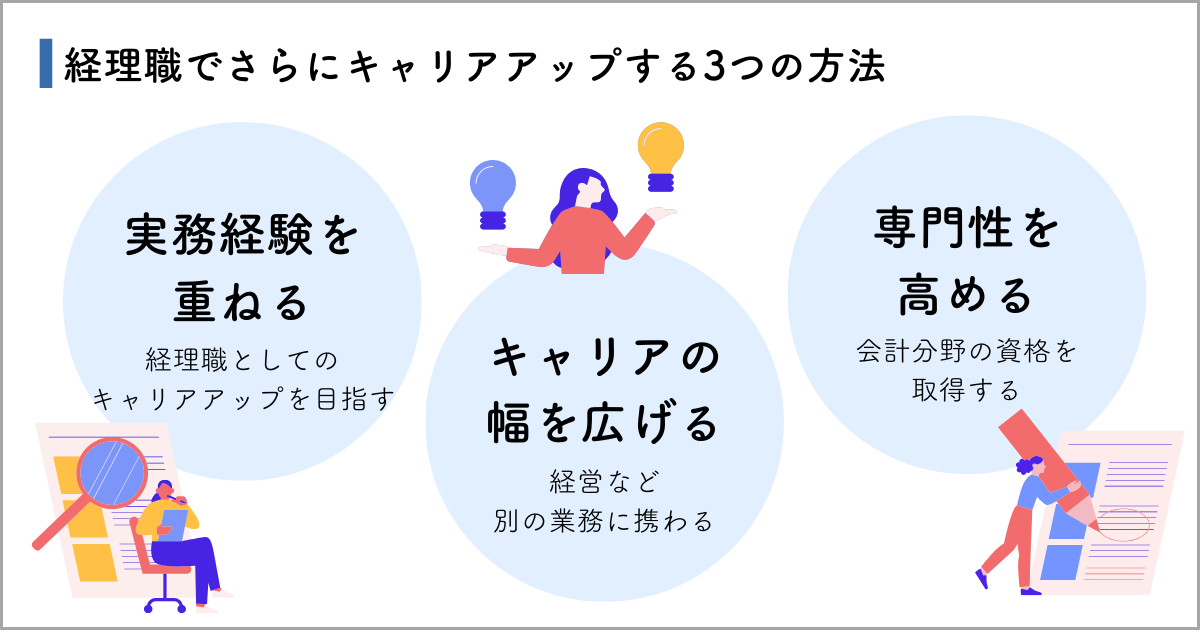 経理職でさらにキャリアアップする3つの方法

実務経験を重ねる

経理職としてのキャリアアップを目指す

キャリアの幅を広げる

経営など別の業務に携わる

専門性を高める

会計分野の資格を取得する